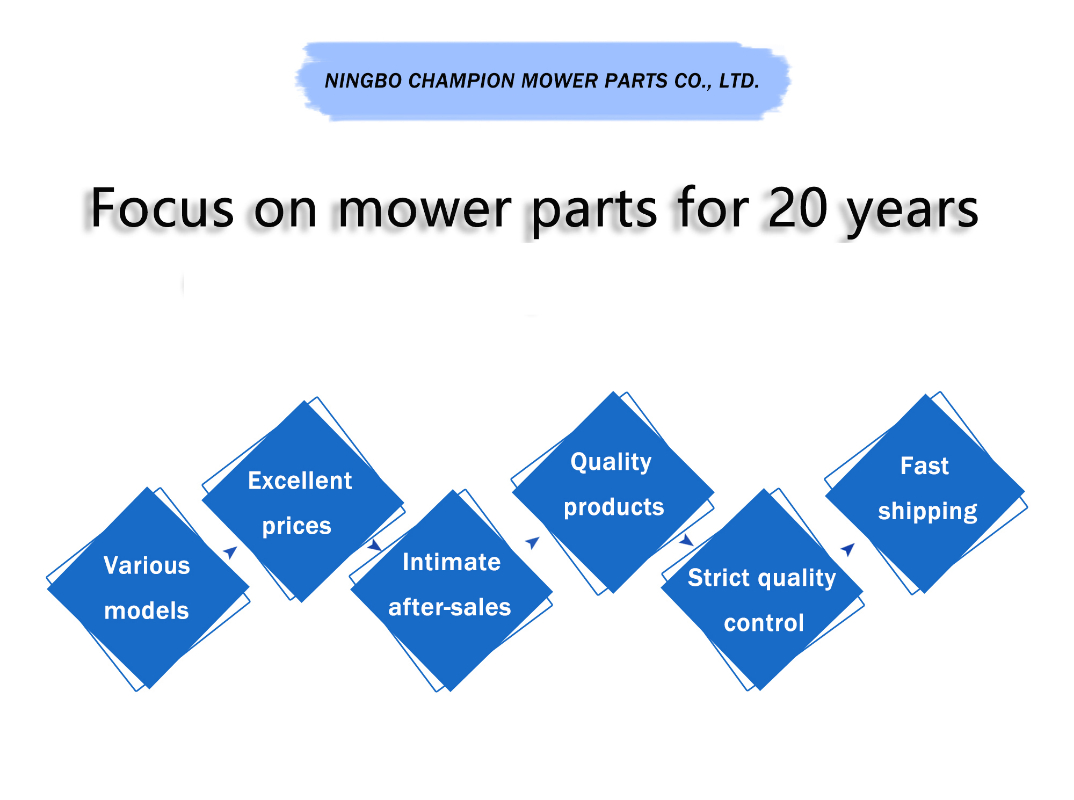 NINGBO CHAMPION MOWER PARTS CO., LTD.

Focus on mower parts for 20 years

Various models

Excellent prices

Intimate after-sales

Quality products

Strict quality control

Fast shipping